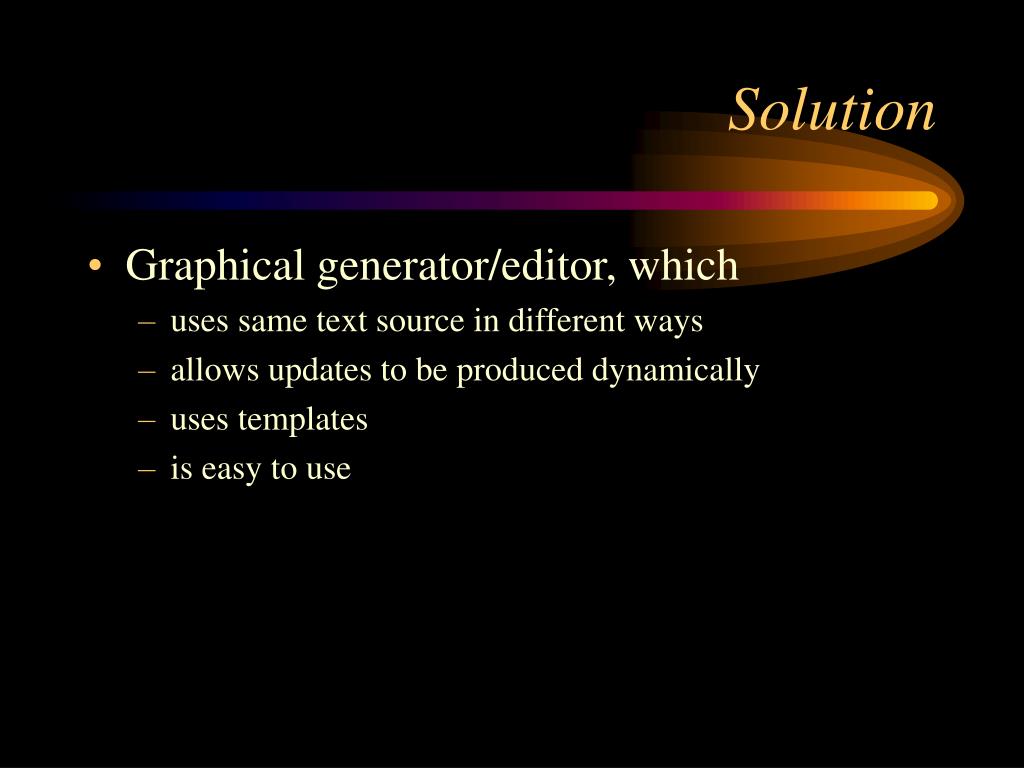 Solution

• Graphical generator/editor, which
– uses same text source in different ways
– allows updates to be produced dynamically
– uses templates
– is easy to use